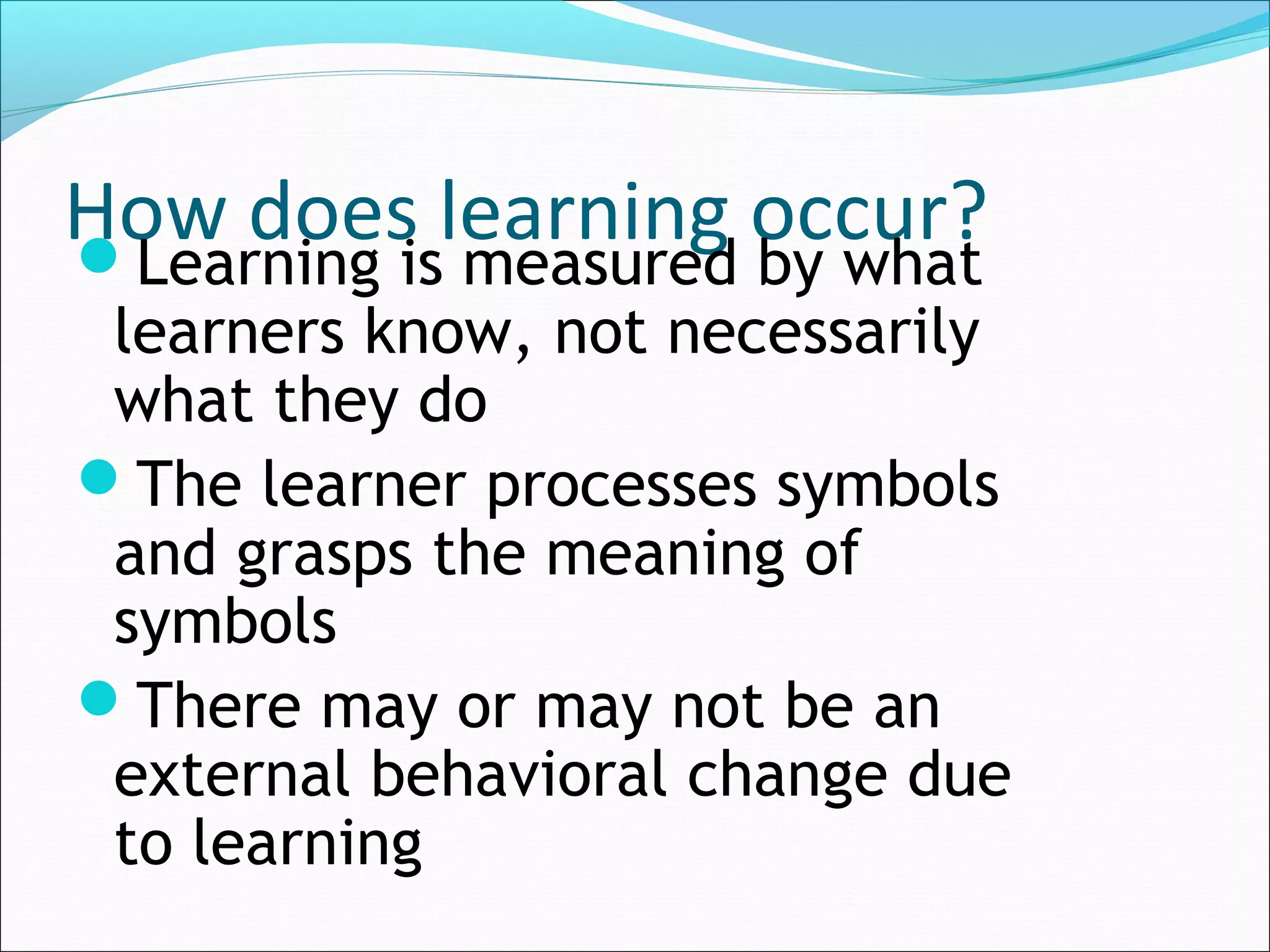 How does learning occur?

- Learning is measured by what learners know, not necessarily what they do
- The learner processes symbols and grasps the meaning of symbols
- There may or may not be an external behavioral change due to learning